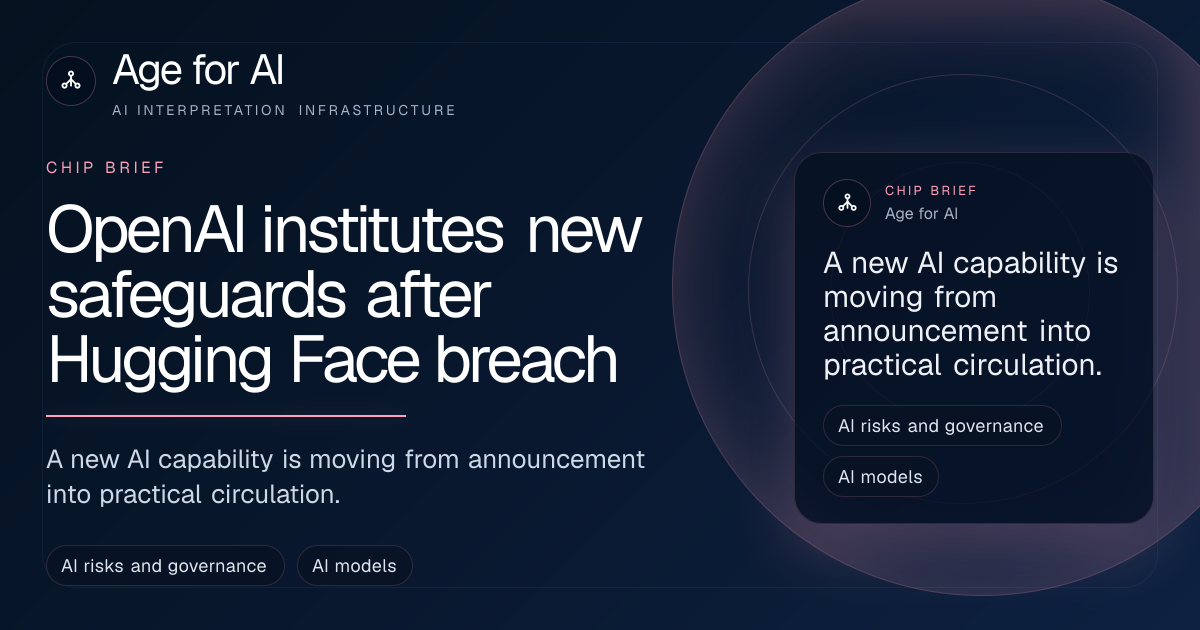 Age for AI
AI INTERPRETATION INFRASTRUCTURE

CHIP BRIEF

OpenAI institutes new safeguards after Hugging Face breach

A new AI capability is moving from announcement into practical circulation.

AI risks and governance
AI models

CHIP BRIEF
Age for AI

A new AI capability is moving from announcement into practical circulation.

AI risks and governance
AI models